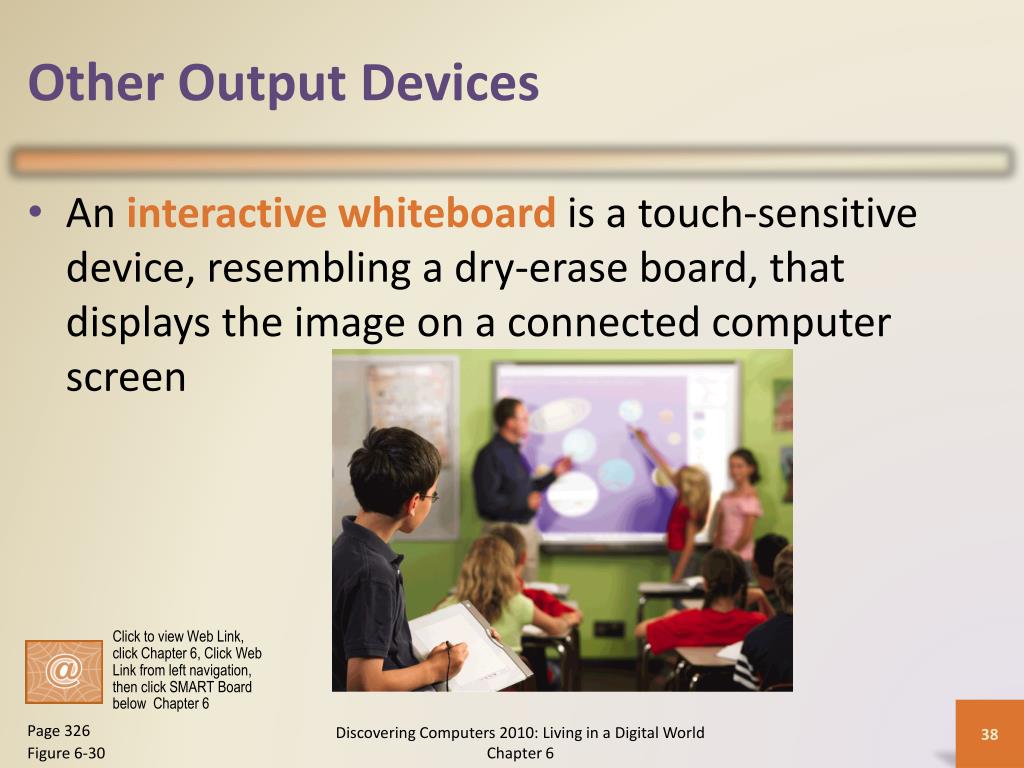 Other Output Devices

• An interactive whiteboard is a touch-sensitive device, resembling a dry-erase board, that displays the image on a connected computer screen

@

Click to view Web Link, click Chapter 6, Click Web Link from left navigation, then click SMART Board below Chapter 6

Page 326
Figure 6-30

Discovering Computers 2010: Living in a Digital World
Chapter 6

38